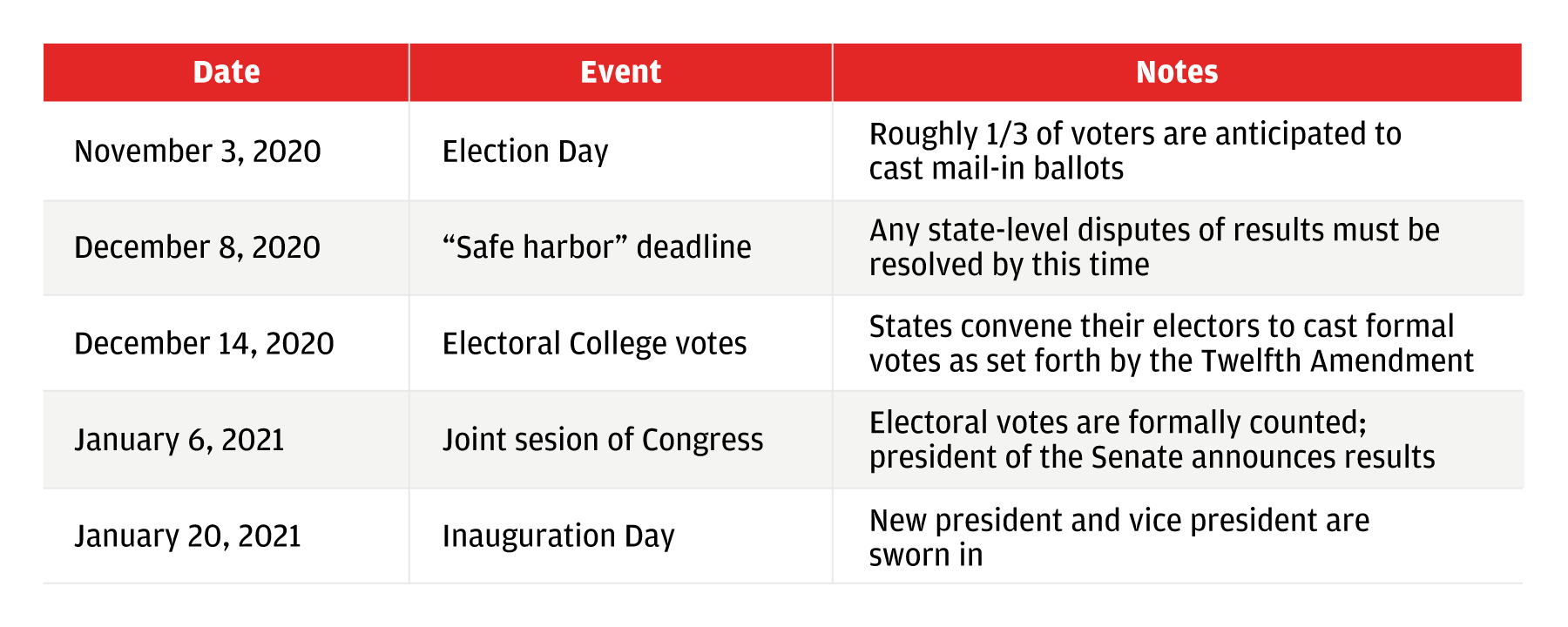 | Date | Event | Notes |
|---|---|---|
| November 3, 2020 | Election Day | Roughly 1/3 of voters are anticipated to cast mail-in ballots |
| December 8, 2020 | “Safe harbor” deadline | Any state-level disputes of results must be resolved by this time |
| December 14, 2020 | Electoral College votes | States convene their electors to cast formal votes as set forth by the Twelfth Amendment |
| January 6, 2021 | Joint sesion of Congress | Electoral votes are formally counted; president of the Senate announces results |
| January 20, 2021 | Inauguration Day | New president and vice president are sworn in |